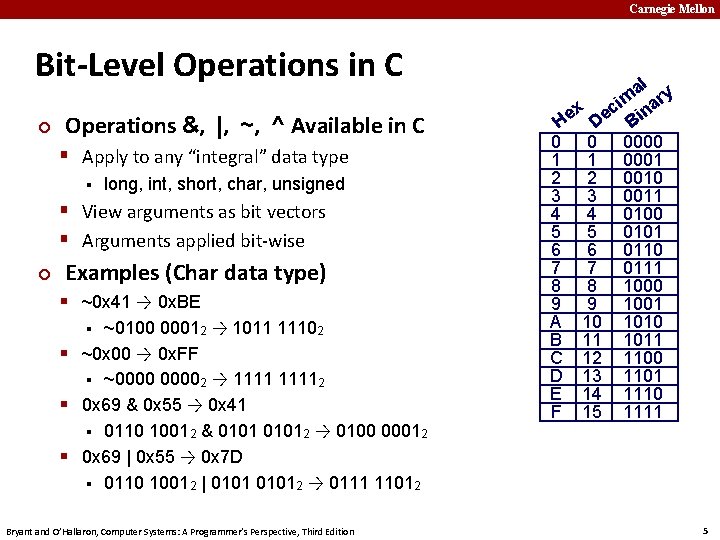 Carnegie Mellon

Bit-Level Operations in C

Operations &, |, ~, ^ Available in C
Apply to any "integral" data type
long, int, short, char, unsigned
View arguments as bit vectors
Arguments applied bit-wise

Examples (Char data type)
~0x41 → 0xBE
~0100 0001$_2$ → 1011 1110$_2$
~0x00 → 0xFF
~0000 0000$_2$ → 1111 1111$_2$
0x69 & 0x55 → 0x41
0110 1001$_2$ & 0101 0101$_2$ → 0100 0001$_2$
0x69 | 0x55 → 0x7D
0110 1001$_2$ | 0101 0101$_2$ → 0111 1101$_2$

| Hex | Decimal | Binary |
|---|---|---|
| 0 | 0 | 0000 |
| 1 | 1 | 0001 |
| 2 | 2 | 0010 |
| 3 | 3 | 0011 |
| 4 | 4 | 0100 |
| 5 | 5 | 0101 |
| 6 | 6 | 0110 |
| 7 | 7 | 0111 |
| 8 | 8 | 1000 |
| 9 | 9 | 1001 |
| A | 10 | 1010 |
| B | 11 | 1011 |
| C | 12 | 1100 |
| D | 13 | 1101 |
| E | 14 | 1110 |
| F | 15 | 1111 |

Bryant and O'Hallaron, Computer Systems: A Programmer's Perspective, Third Edition

5